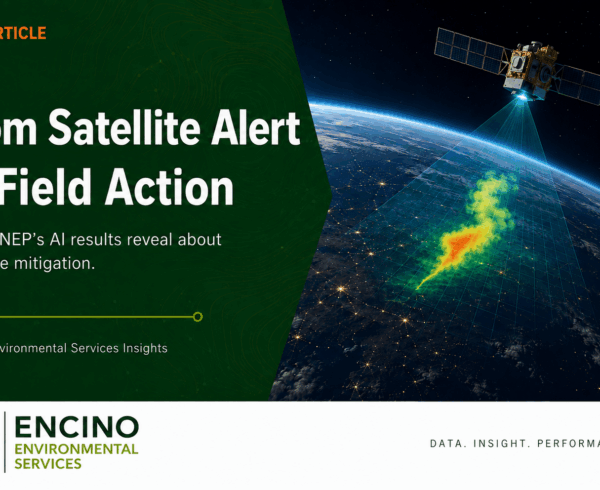 RTICLE

om Satellite Alert
Field Action

NEP's AI results reveal about
e mitigation.

vironmental Services Insights

ENCINO
ENVIRONMENTAL
SERVICES

DATA. INSIGHT. PERFORMA